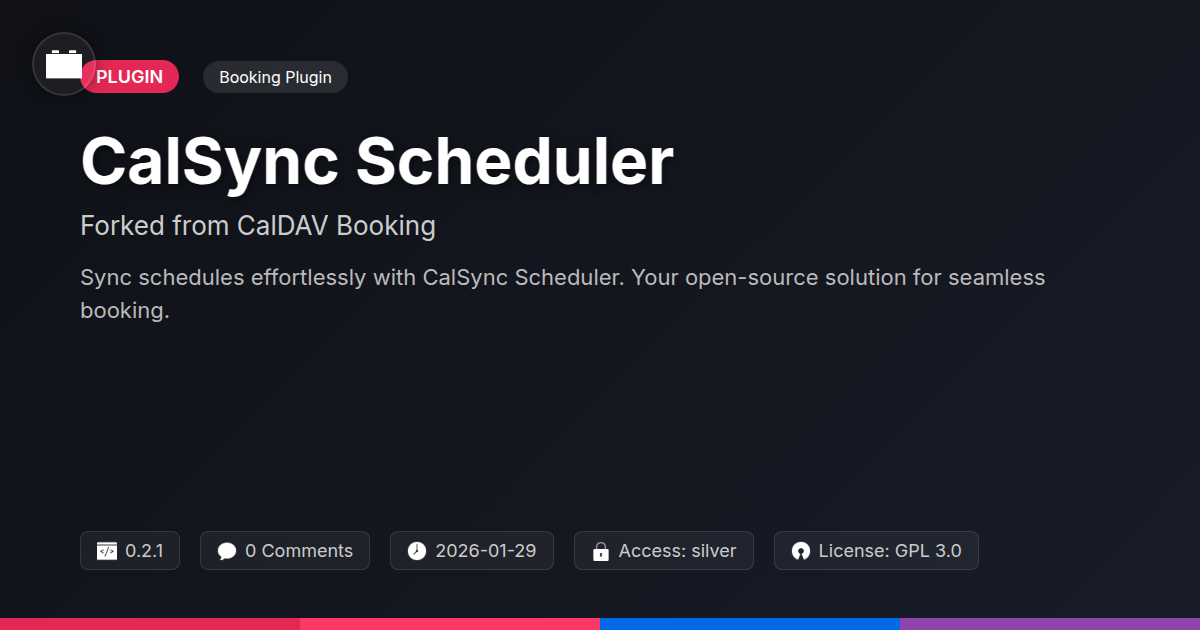 PLUGIN

Booking Plugin

CalSync Scheduler

Forked from CalDAV Booking

Sync schedules effortlessly with CalSync Scheduler. Your open-source solution for seamless booking.

0.2.1

0 Comments

2026-01-29

Access: silver

License: GPL 3.0